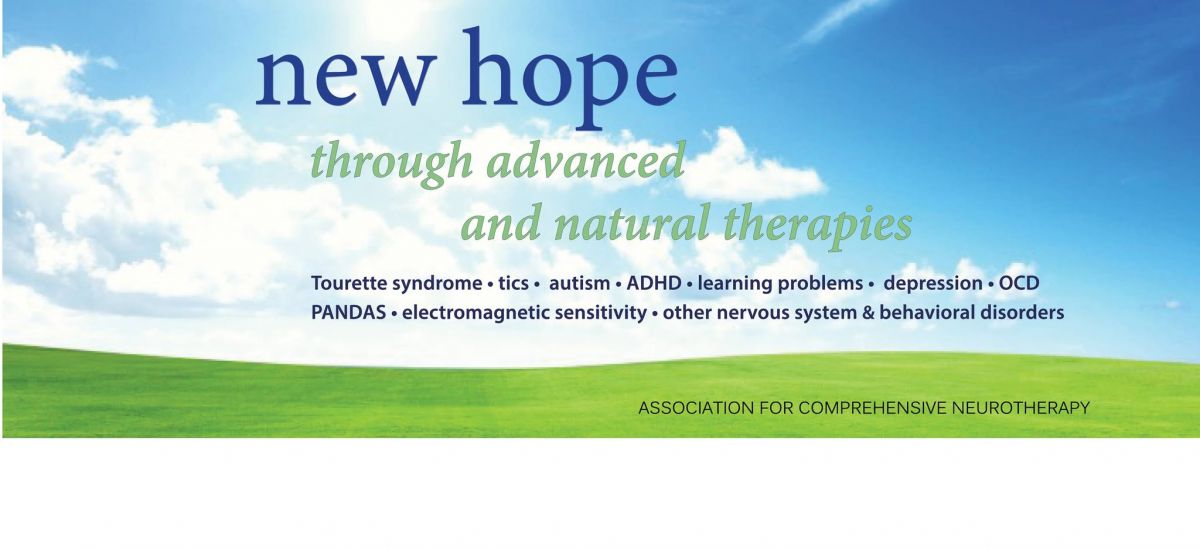 new hope

through advanced and natural therapies

Tourette syndrome • tics • autism • ADHD • learning problems • depression • OCD PANDAS • electromagnetic sensitivity • other nervous system & behavioral disorders

ASSOCIATION FOR COMPREHENSIVE NEUROTHERAPY